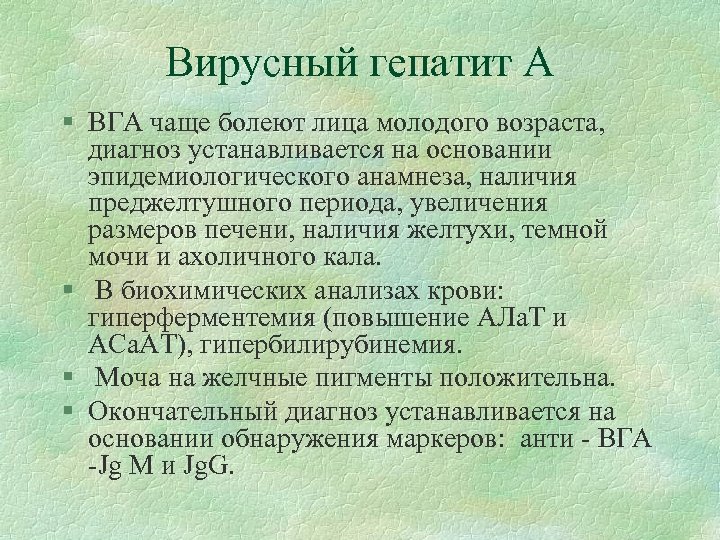 Вирусный гепатит А

§ ВГА чаще болеют лица молодого возраста, диагноз устанавливается на основании эпидемиологического анамнеза, наличия преджелтушного периода, увеличения размеров печени, наличия желтухи, темной мочи и ахоличного кала.

§ В биохимических анализах крови: гиперферментемия (повышение АЛаТ и АСаАТ), гипербилирубинемия.

§ Моча на желчные пигменты положительна.

§ Окончательный диагноз устанавливается на основании обнаружения маркеров: анти - ВГА -Jg M и JgG.